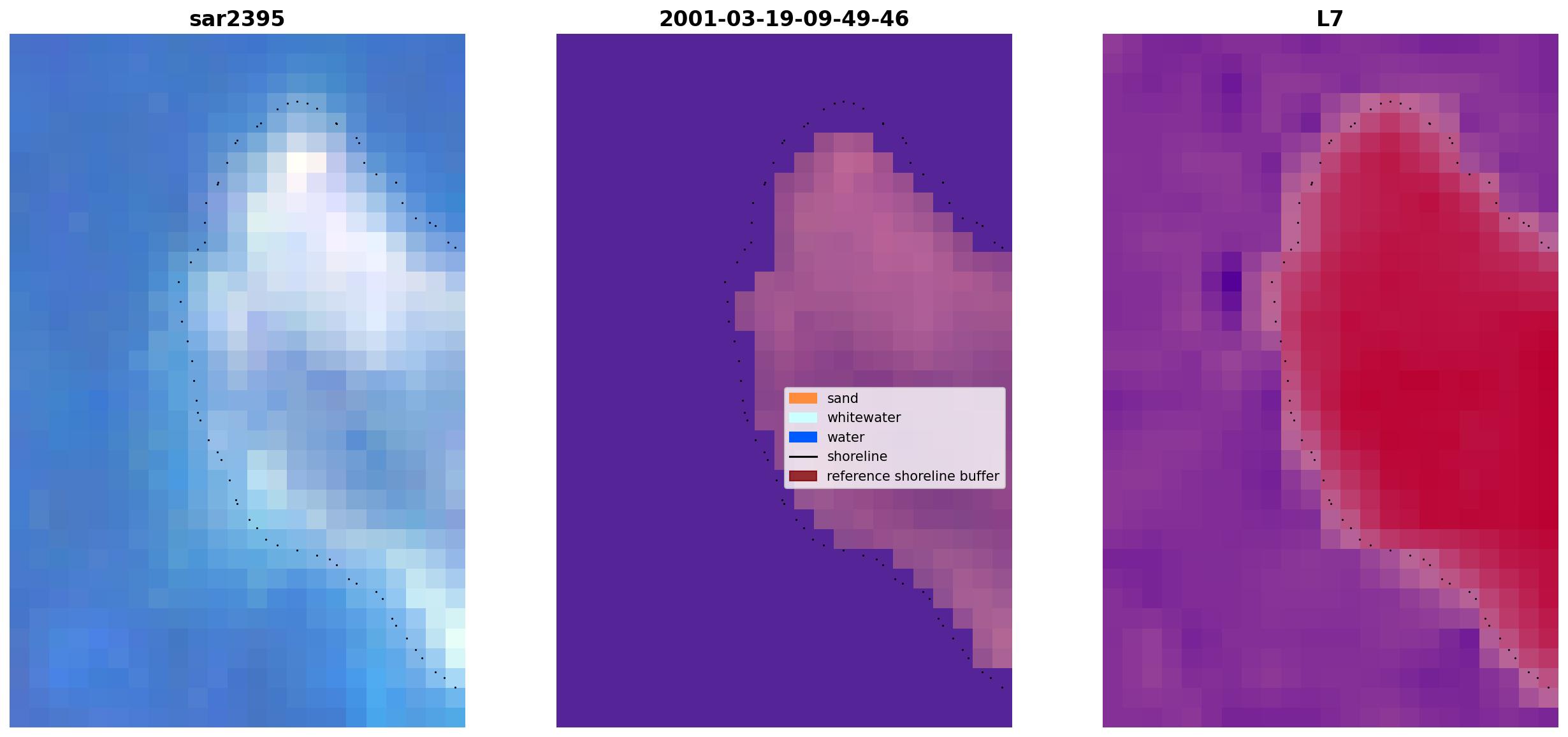 sar2395

2001-03-19-09-49-46

L7

sand
whitewater
water
shoreline
reference shoreline buffer